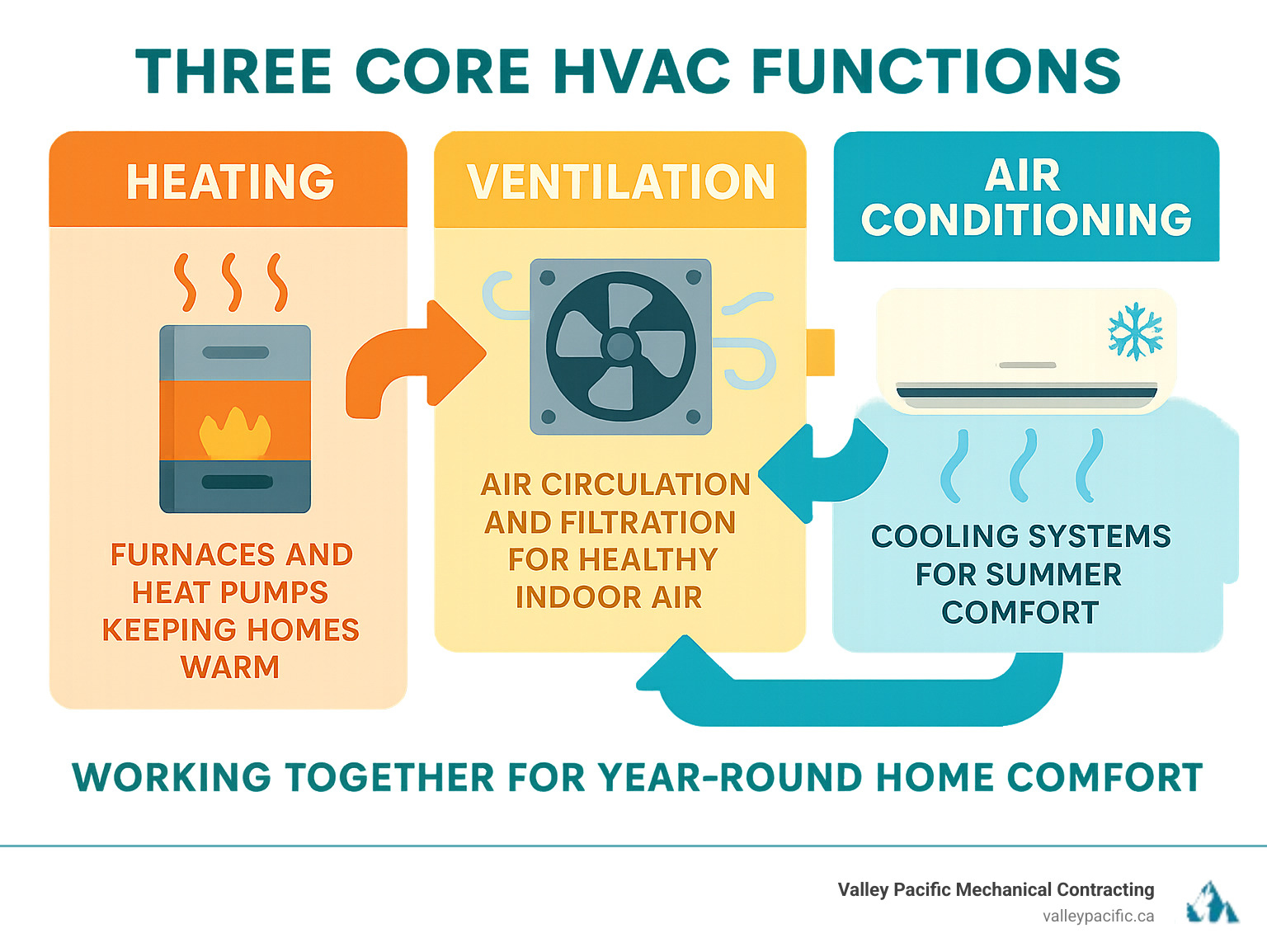 THREE CORE HVAC FUNCTIONS

HEATING

FURNACES AND HEAT PUMPS KEEPING HOMES WARM

VENTILATION

AIR CIRCULATION AND FILTRATION FOR HEALTHY INDOOR AIR

AIR CONDITIONING

COOLING SYSTEMS FOR SUMMER COMFORT

WORKING TOGETHER FOR YEAR-ROUND HOME COMFORT

Valley Pacific Mechanical Contracting
valleypacific.ca